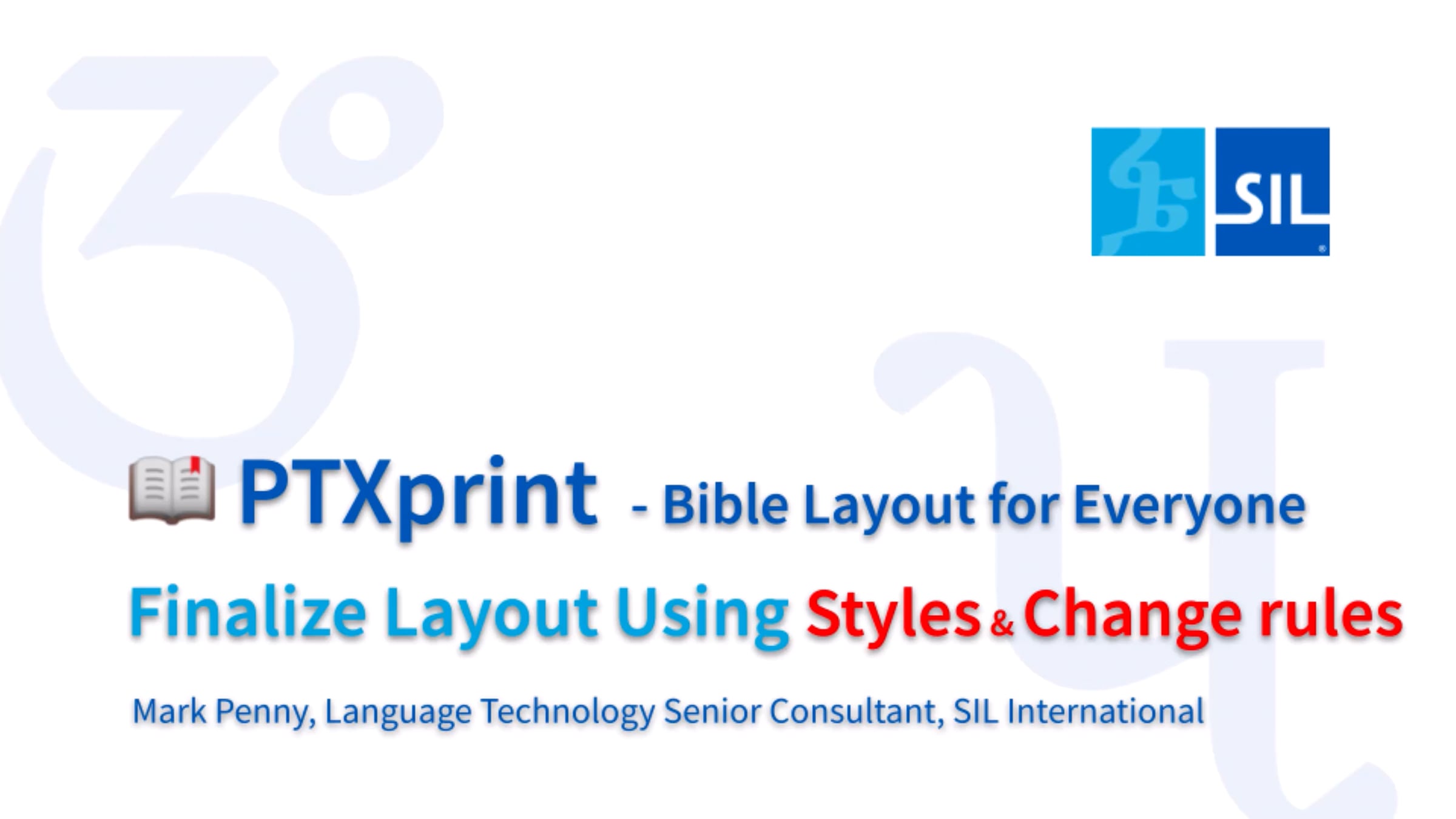 SIL

PTXprint - Bible Layout for Everyone

Finalize Layout Using Styles & Change rules

Mark Penny, Language Technology Senior Consultant, SIL International